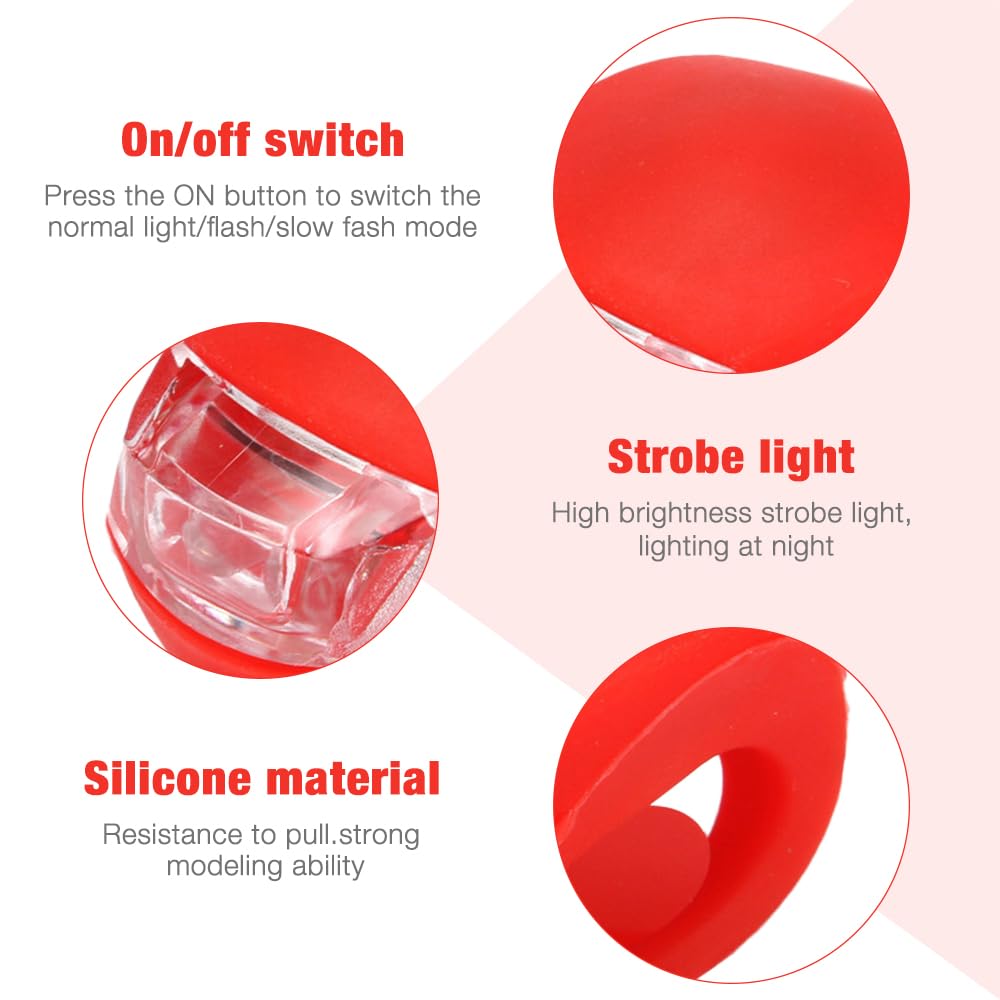 On/off switch

Press the ON button to switch the normal light/flash/slow fash mode

Strobe light

High brightness strobe light, lighting at night

Silicone material

Resistance to pull.strong modeling ability